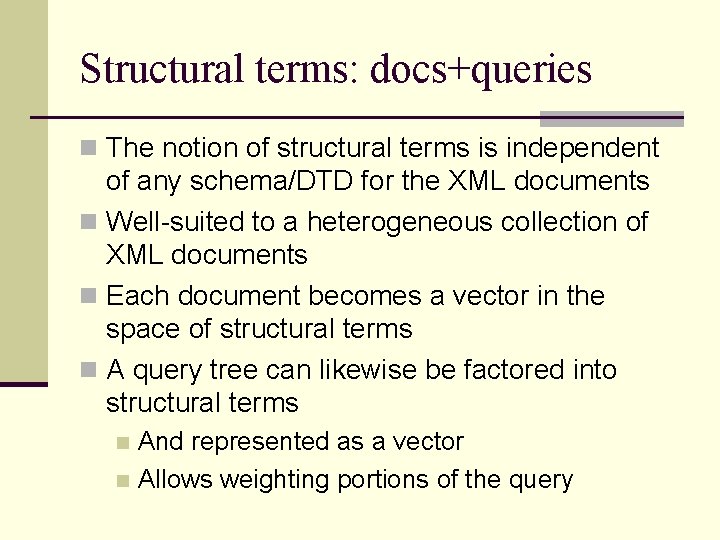 Structural terms: docs+queries

The notion of structural terms is independent of any schema/DTD for the XML documents

Well-suited to a heterogeneous collection of XML documents

Each document becomes a vector in the space of structural terms

A query tree can likewise be factored into structural terms

And represented as a vector

Allows weighting portions of the query